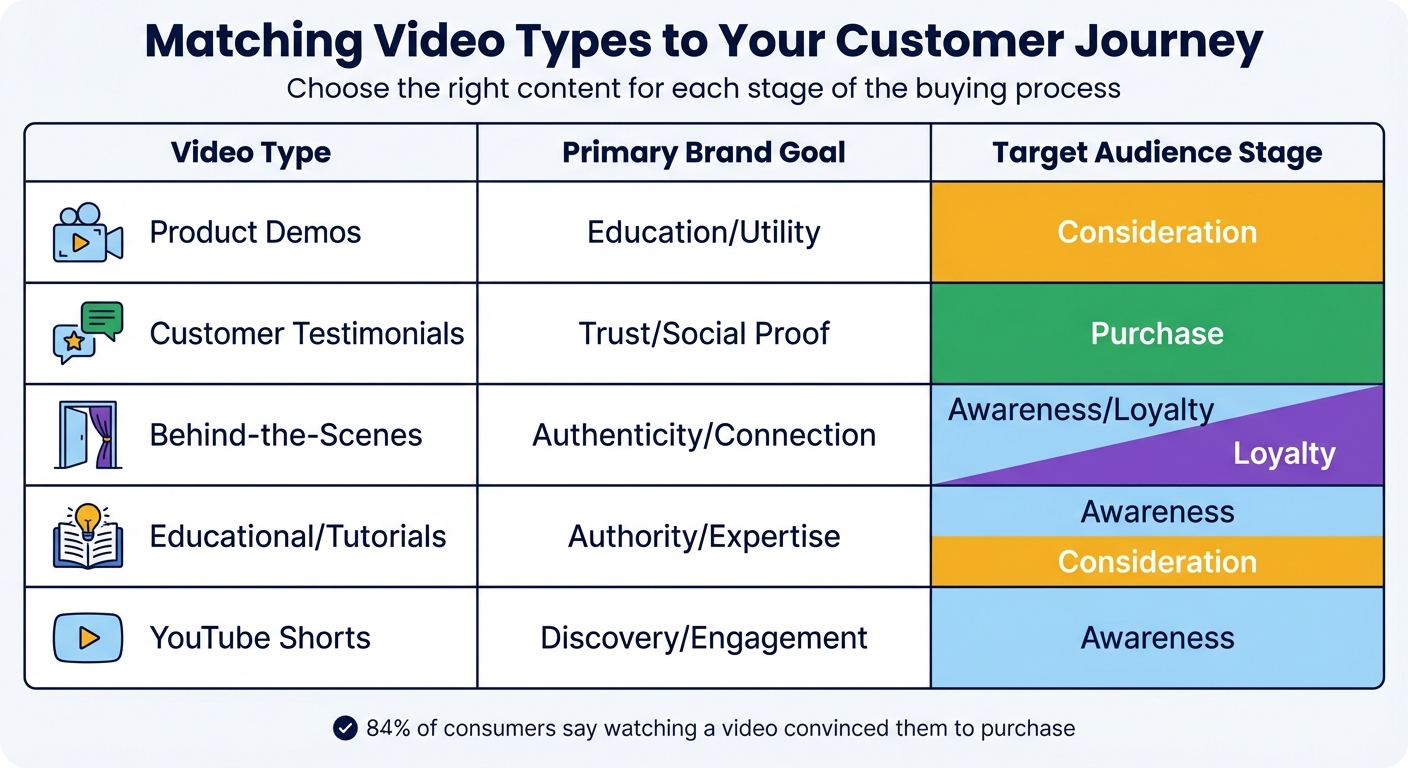 Matching Video Types to Your Customer Journey

Choose the right content for each stage of the buying process

| Video Type | Primary Brand Goal | Target Audience Stage |
|---|---|---|
| Product Demos | Education/Utility | Consideration |
| Customer Testimonials | Trust/Social Proof | Purchase |
| Behind-the-Scenes | Authenticity/Connection | Awareness/Loyalty Loyalty |
| Educational/Tutorials | Authority/Expertise | Awareness Consideration |
| YouTube Shorts | Discovery/Engagement | Awareness |

84% of consumers say watching a video convinced them to purchase